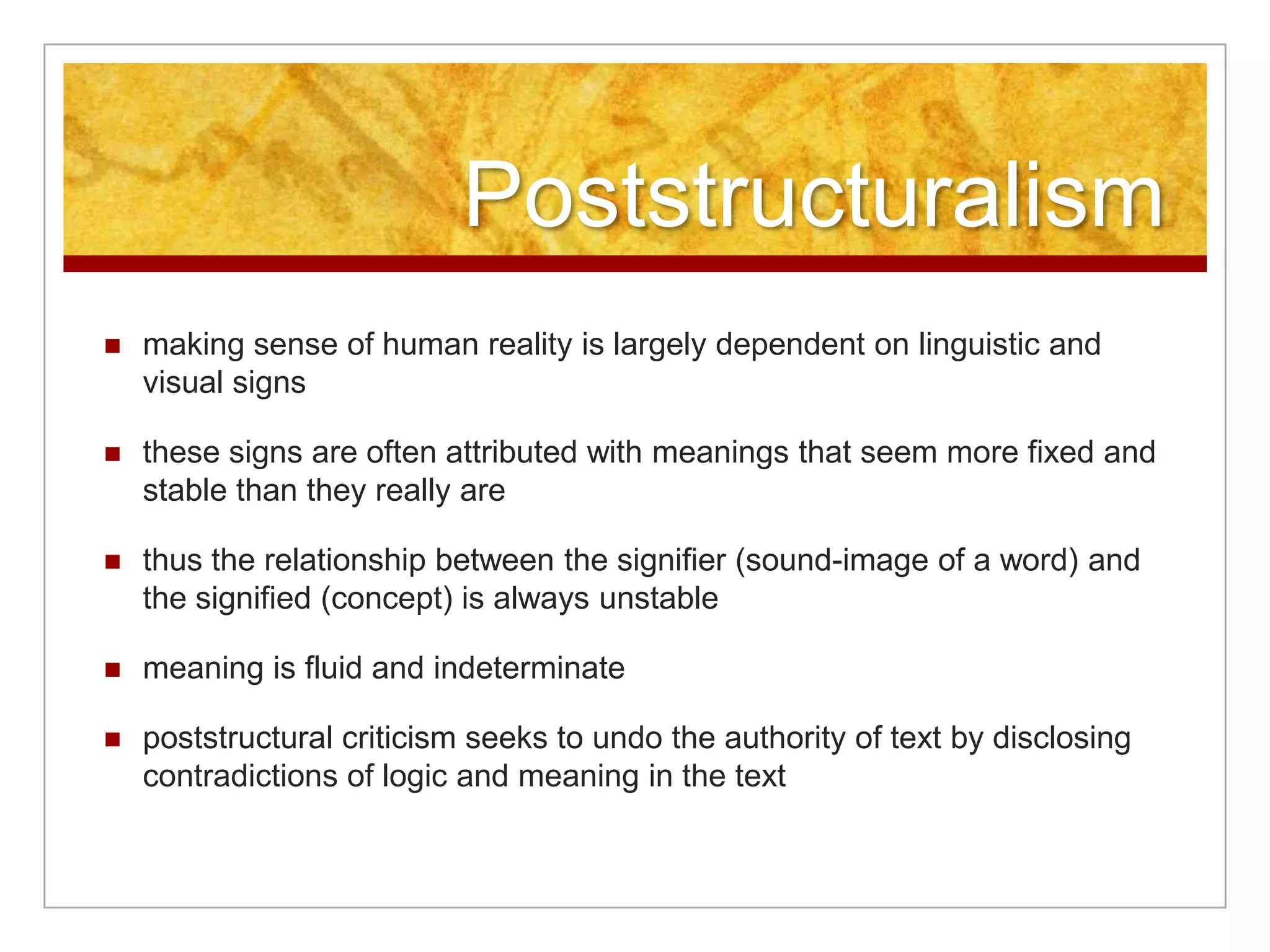 Poststructuralism

- making sense of human reality is largely dependent on linguistic and visual signs
- these signs are often attributed with meanings that seem more fixed and stable than they really are
- thus the relationship between the signifier (sound-image of a word) and the signified (concept) is always unstable
- meaning is fluid and indeterminate
- poststructural criticism seeks to undo the authority of text by disclosing contradictions of logic and meaning in the text